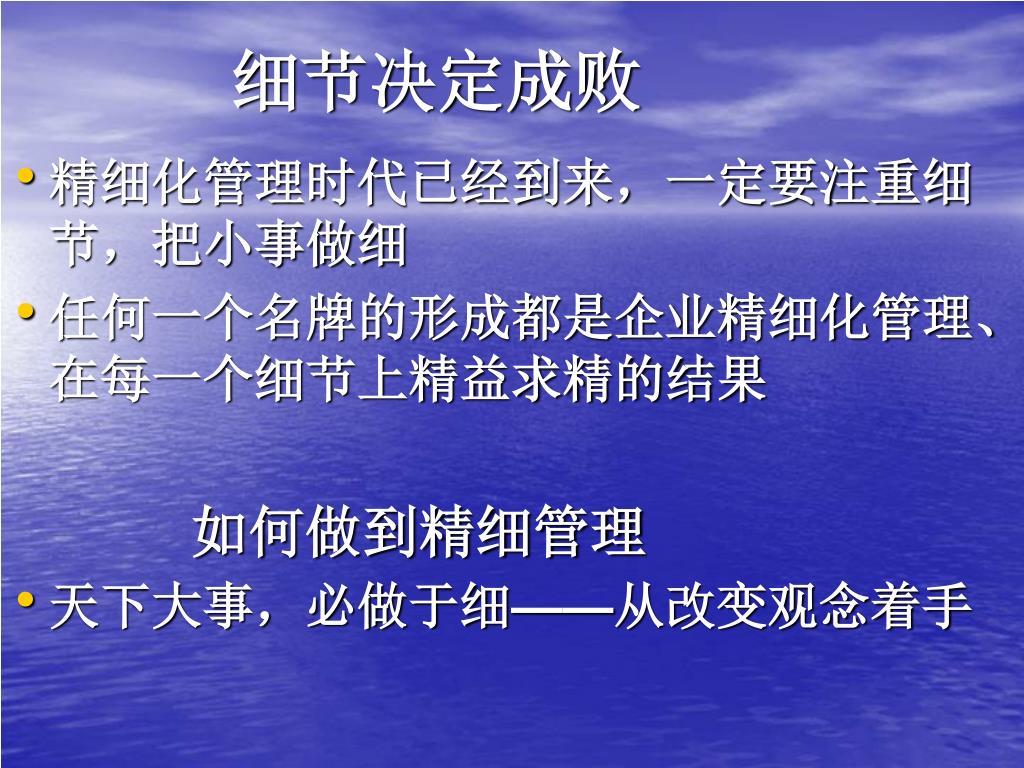 细节决定成败

• 精细化管理时代已经到来，一定要注重细节，把小事做细

• 任何一个名牌的形成都是企业精细化管理、在每一个细节上精益求精的结果

如何做到精细管理

• 天下大事，必做于细——从改变观念着手